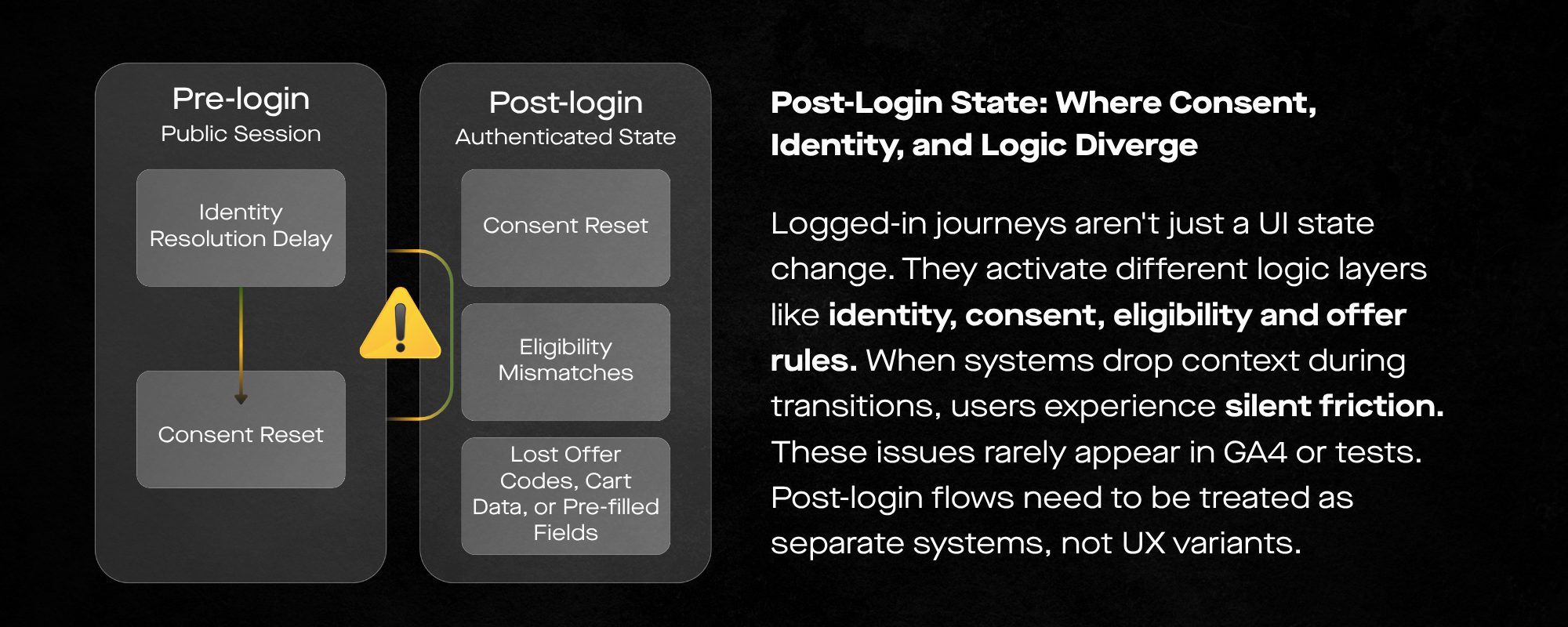 Pre-login
Public Session

Identity Resolution Delay

Consent Reset

Post-login
Authenticated State

Consent Reset

Eligibility Mismatches

Lost Offer Codes, Cart Data, or Pre-filled Fields

Post-Login State: Where Consent, Identity, and Logic Diverge

Logged-in journeys aren't just a UI state change. They activate different logic layers like identity, consent, eligibility and offer rules. When systems drop context during transitions, users experience silent friction. These issues rarely appear in GA4 or tests. Post-login flows need to be treated as separate systems, not UX variants.